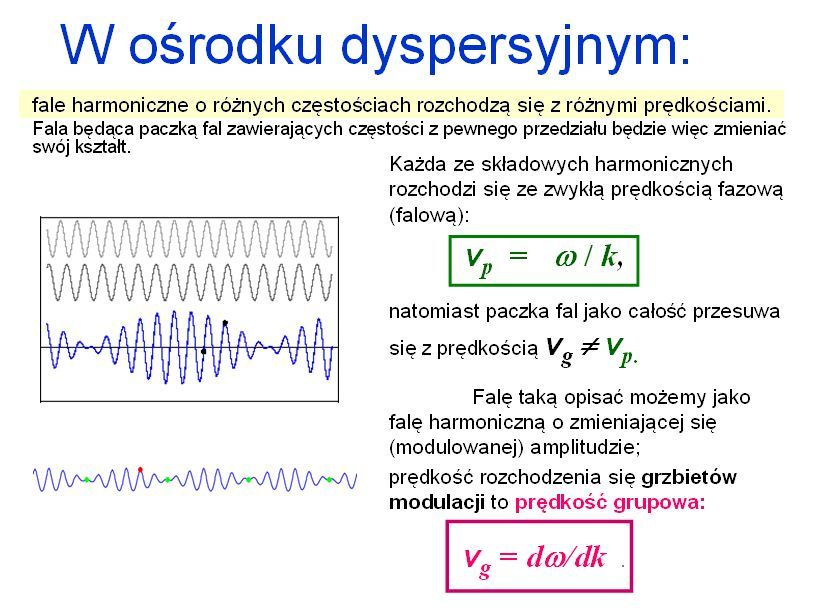 W ośrodku dyspersyjnym:

fale harmoniczne o różnych częstościach rozchodzą się z różnymi prędkościami.

Fala będąca paczką fal zawierających częstości z pewnego przedziału będzie więc zmieniać swój kształt.

Każda ze składowych harmonicznych rozchodzi się ze zwykłą prędkością fazową (falową):

$v_p = \omega / k,$

natomiast paczka fal jako całość przesuwa się z prędkością $v_g \neq v_p.$

Falę taką opisać możemy jako falę harmoniczną o zmieniającej się (modulowanej) amplitudzie;

prędkość rozchodzenia się grzbietów modulacji to prędkość grupowa:

$v_g = d\omega/dk$ .